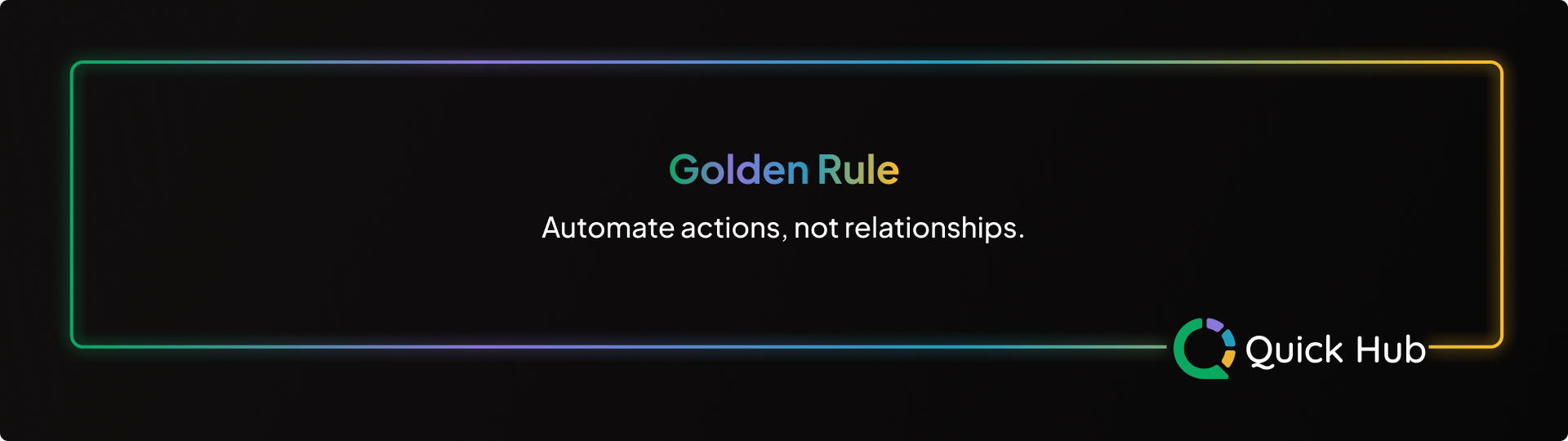 Golden Rule

Automate actions, not relationships.

Quick Hub